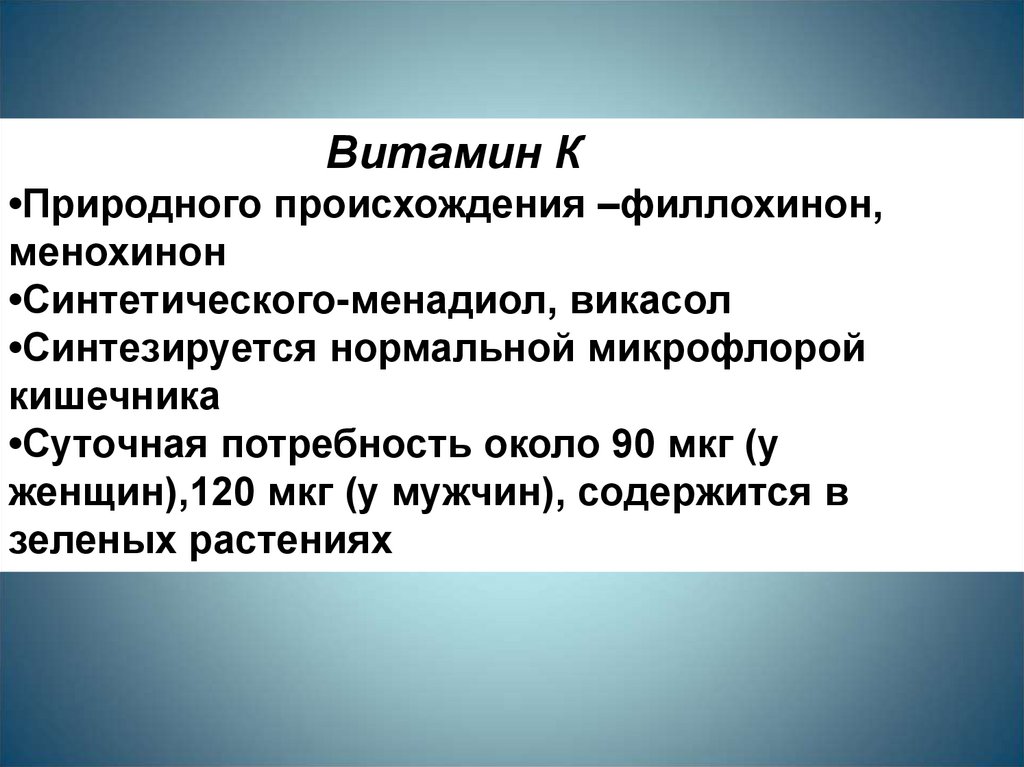 Витамин К

•Природного происхождения –филлохинон, менохинон
•Синтетического-менадиол, викасол
•Синтезируется нормальной микрофлорой кишечника
•Суточная потребность около 90 мкг (у женщин),120 мкг (у мужчин), содержится в зеленых растениях